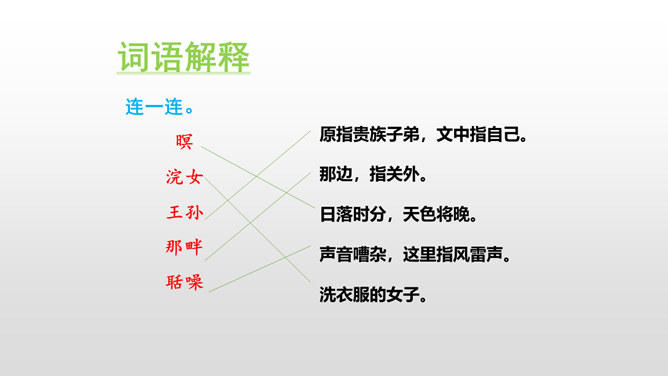 词语解释

连一连。

暝

浣女

王孙

那畔

聒噪

原指贵族子弟，文中指自己。

那边，指关外。

日落时分，天色将晚。

声音嘈杂，这里指风雷声。

洗衣服的女子。